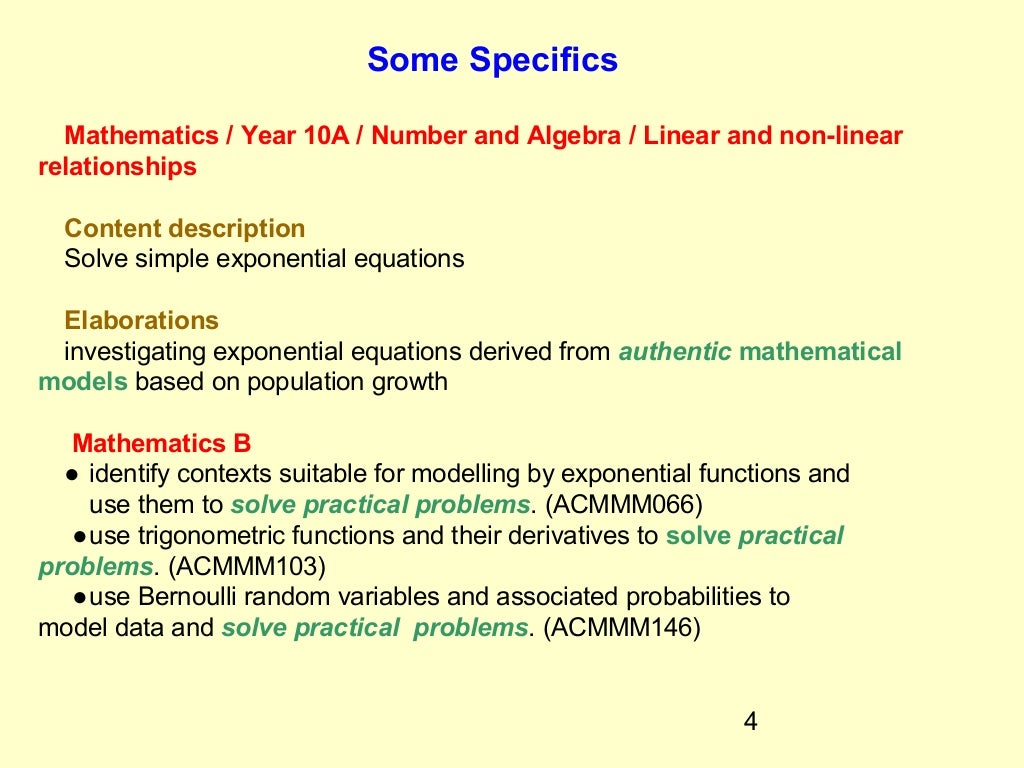 Some Specifics

Mathematics / Year 10A / Number and Algebra / Linear and non-linear relationships

Content description
Solve simple exponential equations

Elaborations
investigating exponential equations derived from authentic mathematical models based on population growth

Mathematics B
● identify contexts suitable for modelling by exponential functions and use them to solve practical problems. (ACMMM066)
●use trigonometric functions and their derivatives to solve practical problems. (ACMMM103)
●use Bernoulli random variables and associated probabilities to model data and solve practical problems. (ACMMM146)

4